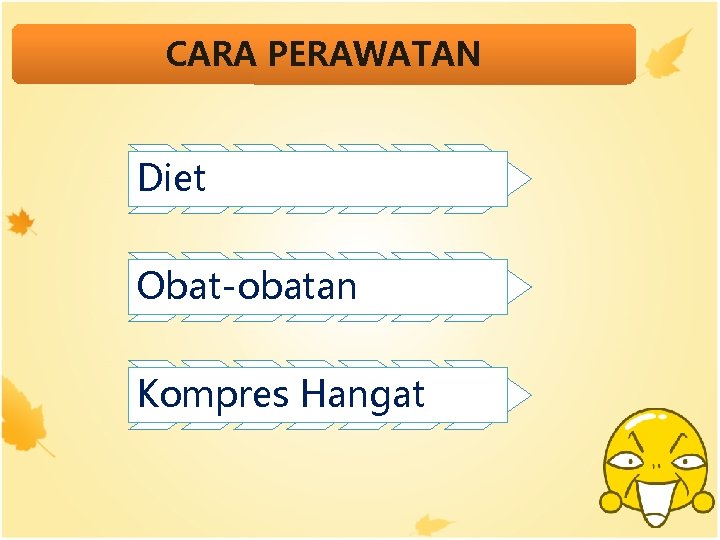 CARA PERAWATAN

Diet

Obat-obatan

Kompres Hangat